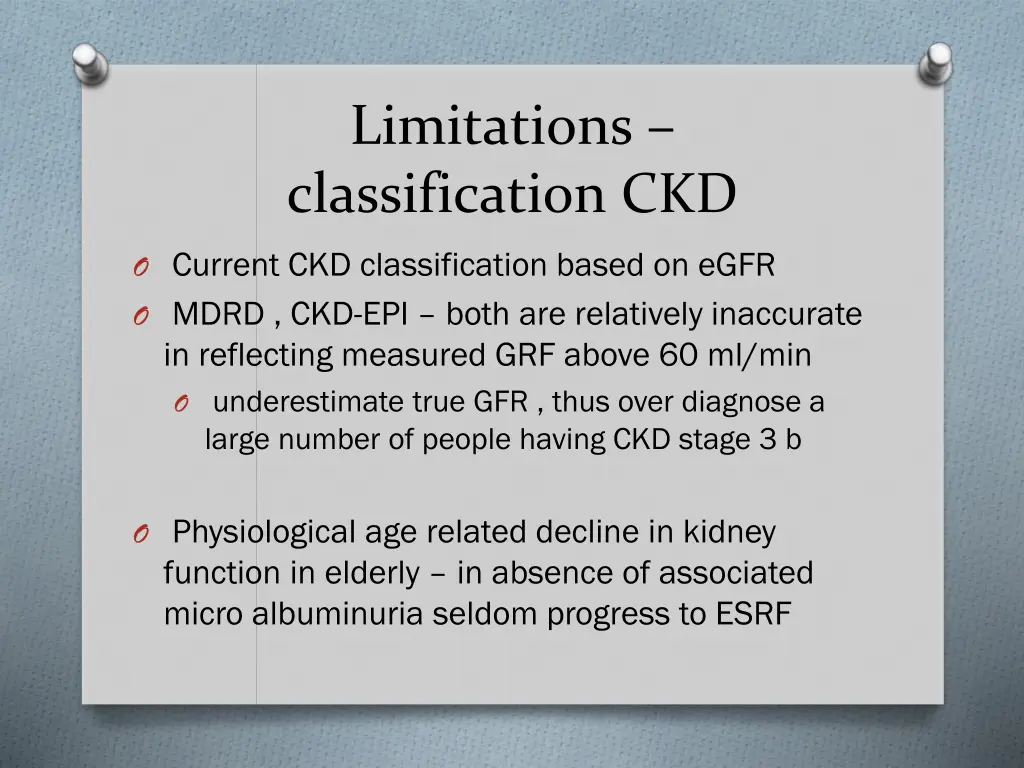 Limitations – classification CKD

O Current CKD classification based on eGFR

O MDRD , CKD-EPI – both are relatively inaccurate in reflecting measured GRF above 60 ml/min

O underestimate true GFR , thus over diagnose a large number of people having CKD stage 3 b

O Physiological age related decline in kidney function in elderly – in absence of associated micro albuminuria seldom progress to ESRF